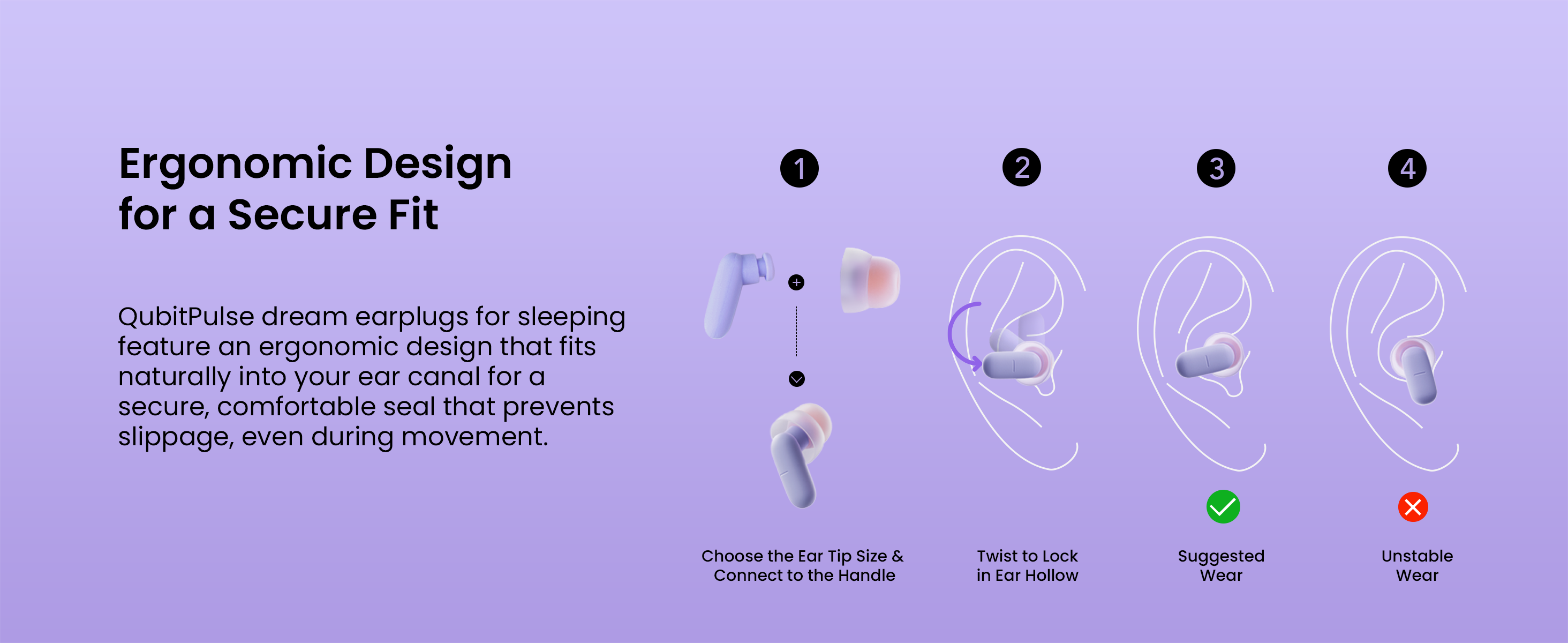 Ergonomic Design for a Secure Fit

QubitPulse dream earplugs for sleeping feature an ergonomic design that fits naturally into your ear canal for a secure, comfortable seal that prevents slippage, even during movement.

1

Choose the Ear Tip Size & Connect to the Handle

2

Twist to Lock in Ear Hollow

3

Suggested Wear

4

Unstable Wear